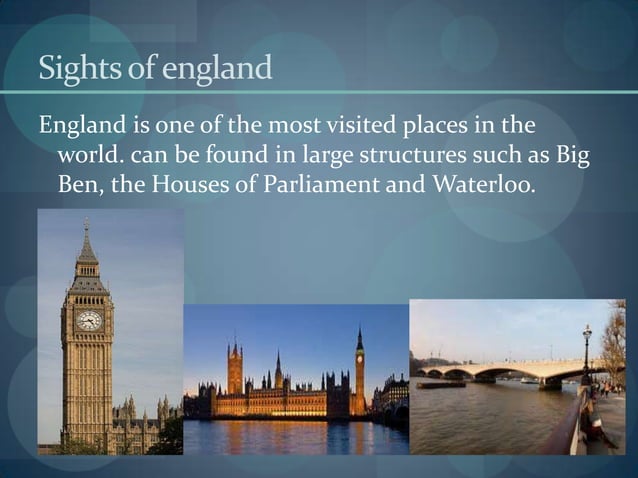 Sights of england

England is one of the most visited places in the world. can be found in large structures such as Big Ben, the Houses of Parliament and Waterloo.